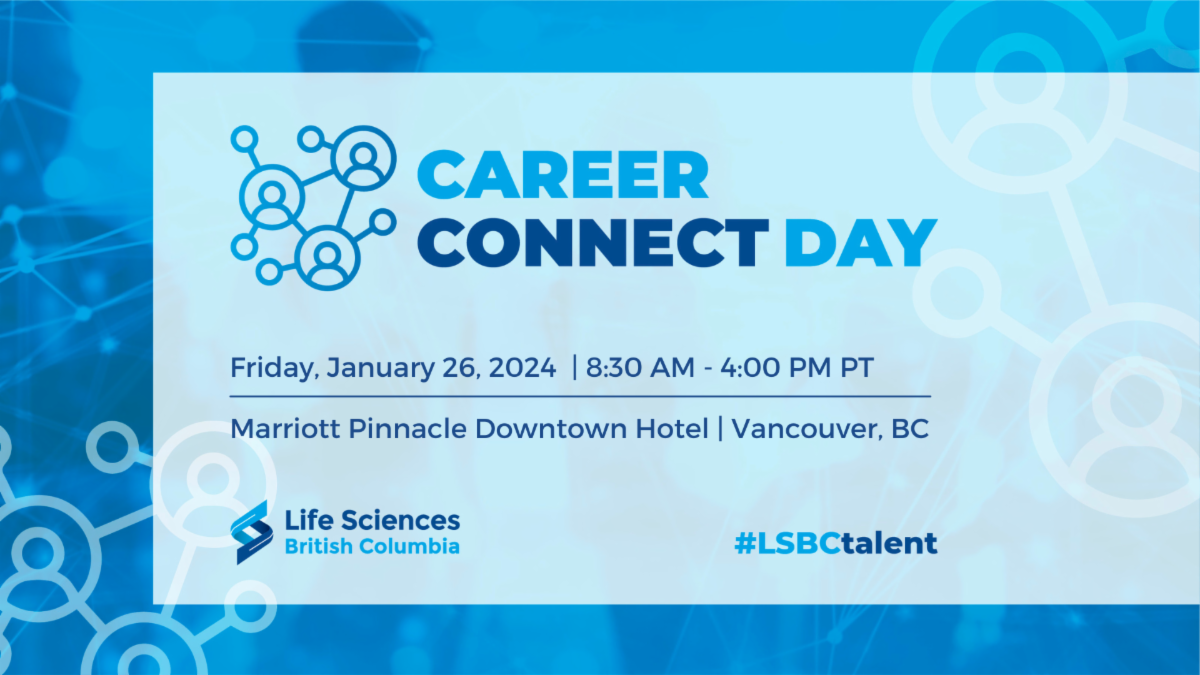 CAREER CONNECT DAY

Friday, January 26, 2024 | 8:30 AM - 4:00 PM PT

Marriott Pinnacle Downtown Hotel | Vancouver, BC

Life Sciences
British Columbia

#LSBCtalent